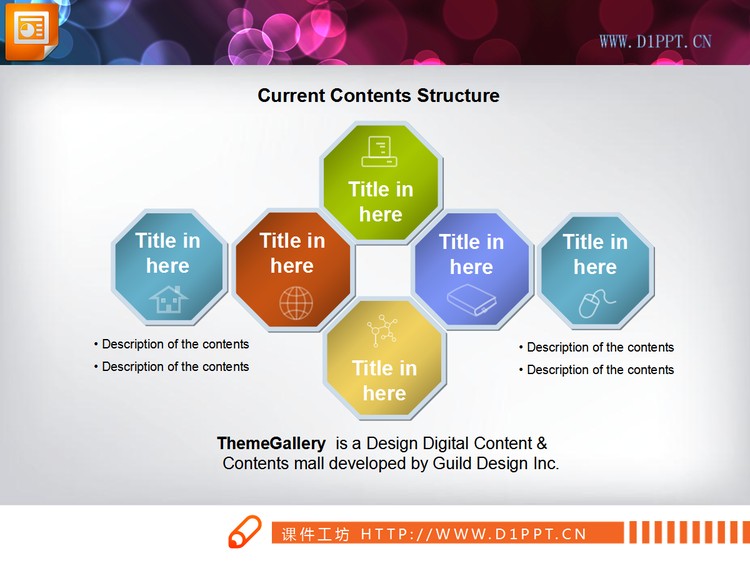 WWW.D1PPT.CN

Current Contents Structure

Title in here

Title in here

Title in here

Title in here

Title in here

Title in here

• Description of the contents
• Description of the contents

• Description of the contents
• Description of the contents

ThemeGallery is a Design Digital Content & Contents mall developed by Guild Design Inc.

课件工坊 HTTP://WWW.D1PPT.CN